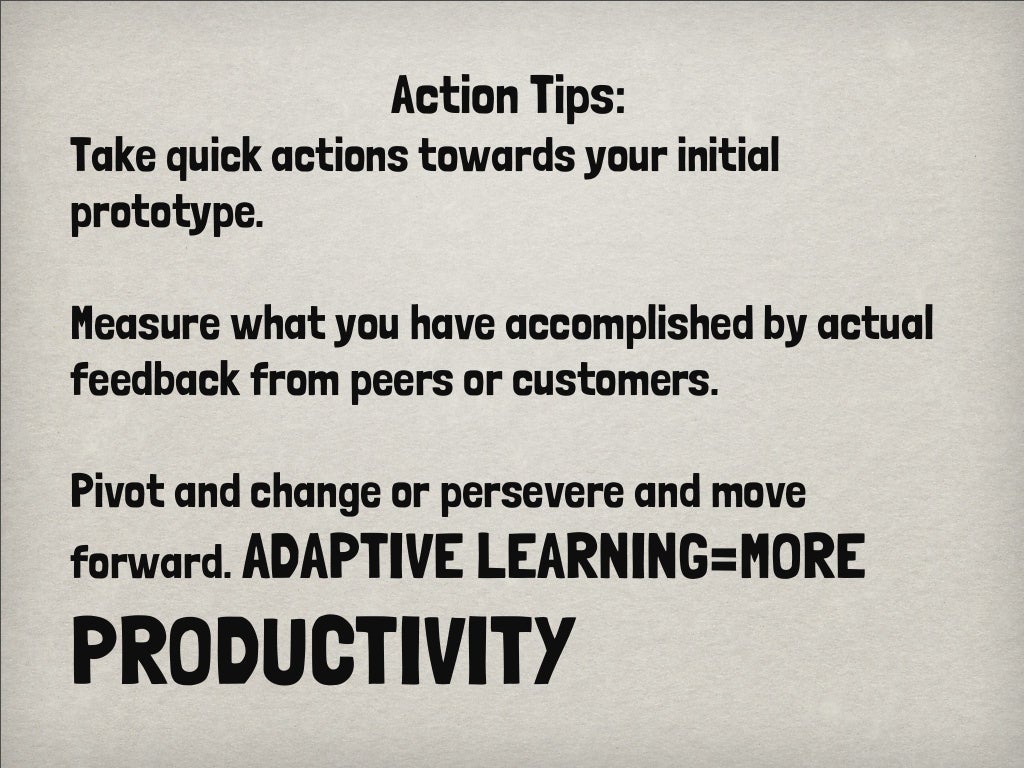 Action Tips:
Take quick actions towards your initial prototype.

Measure what you have accomplished by actual feedback from peers or customers.

Pivot and change or persevere and move forward. ADAPTIVE LEARNING=MORE PRODUCTIVITY